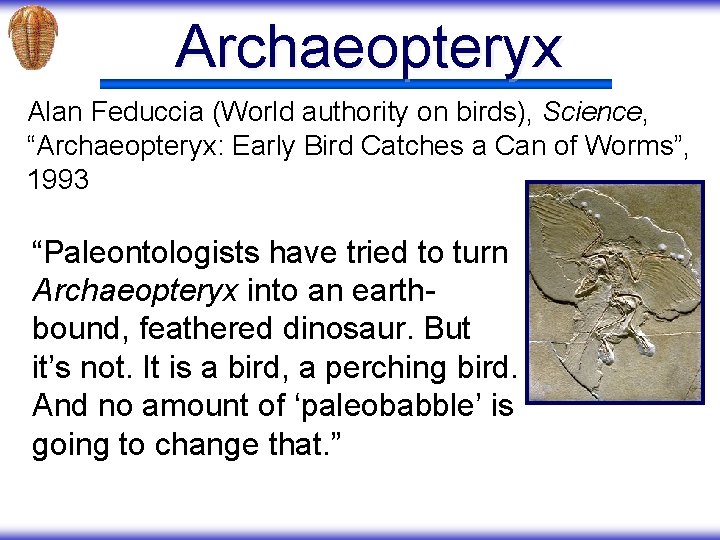 Archaeopteryx

Alan Feduccia (World authority on birds), Science, “Archaeopteryx: Early Bird Catches a Can of Worms”, 1993

“Paleontologists have tried to turn Archaeopteryx into an earth-bound, feathered dinosaur. But it’s not. It is a bird, a perching bird. And no amount of ‘paleobabble’ is going to change that.”